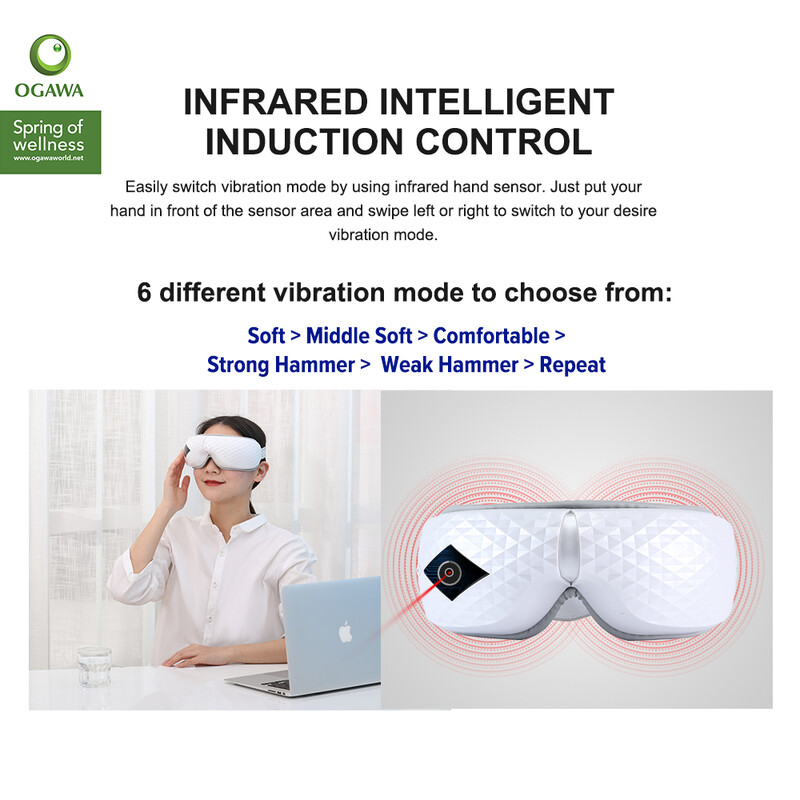 OGAWA

Spring of wellness
www.ogawaworld.net

INFRARED INTELLIGENT INDUCTION CONTROL

Easily switch vibration mode by using infrared hand sensor. Just put your hand in front of the sensor area and swipe left or right to switch to your desire vibration mode.

6 different vibration mode to choose from:

Soft > Middle Soft > Comfortable > Strong Hammer > Weak Hammer > Repeat